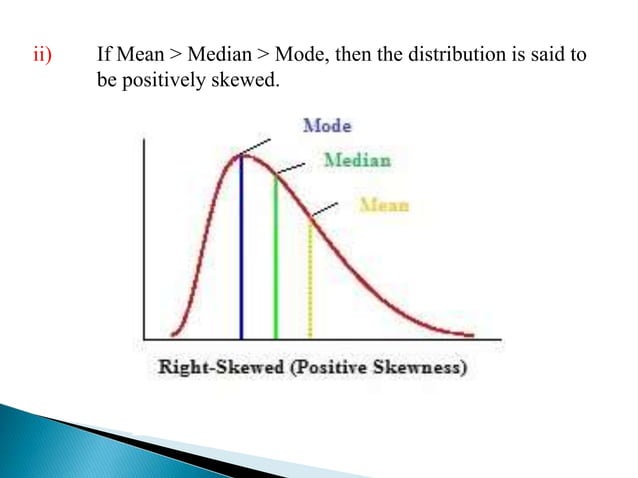 ii) If Mean > Median > Mode, then the distribution is said to be positively skewed.

Mode

Median

Mean

Right-Skewed (Positive Skewness)